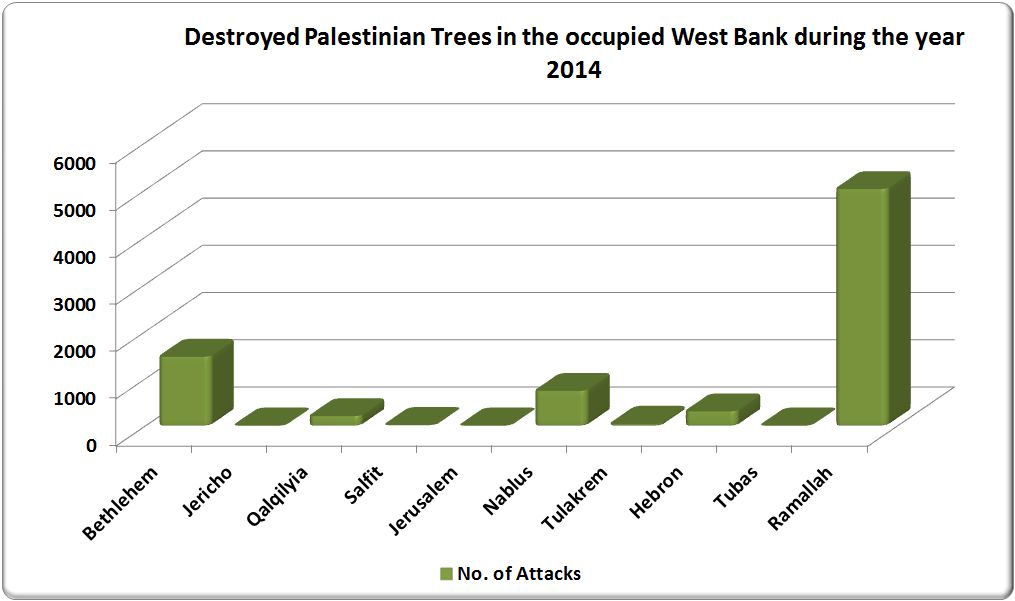 Destroyed Palestinian Trees in the occupied West Bank during the year 2014

6000
5000
4000
3000
2000
1000
0

Bethlehem
Jericho
Qalqilyia
Salfit
Jerusalem
Nablus
Tulakrem
Hebron
Tubas
Ramallah

No. of Attacks